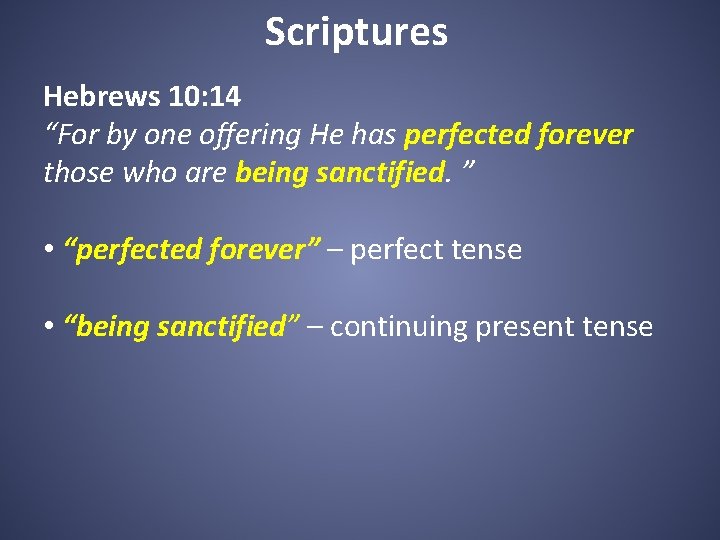 Scriptures

Hebrews 10:14
“For by one offering He has perfected forever those who are being sanctified. ”

• “perfected forever” – perfect tense

• “being sanctified” – continuing present tense